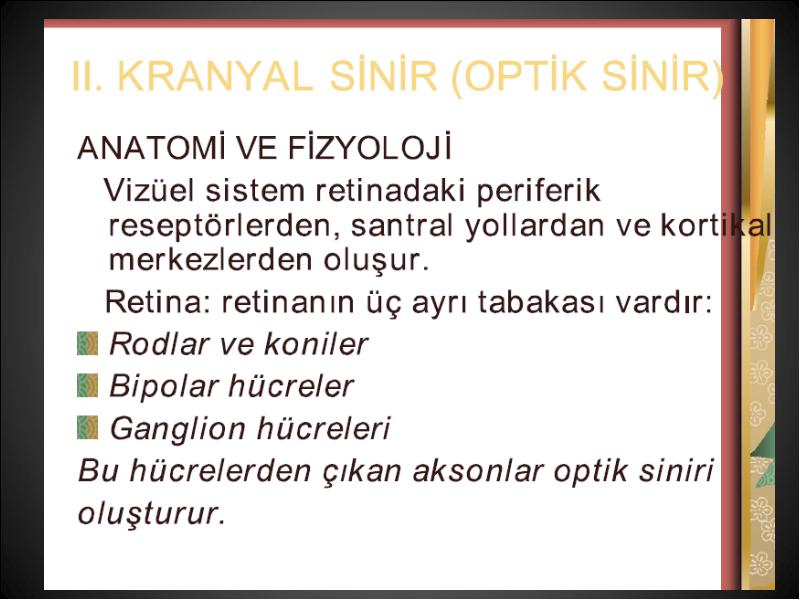 II. KRANYAL SİNİR (OPTİK SİNİR)

ANATOMİ VE FİZYOLOJİ

Vizüel sistem retinadaki periferik reseptörlerden, santral yollardan ve kortikal merkezlerden oluşur.

Retina: retinanın üç ayrı tabakası vardır:

Rodlar ve koniler

Bipolar hücreler

Ganglion hücreleri

Bu hücrelerden çıkan aksonlar optik siniri oluşturur.